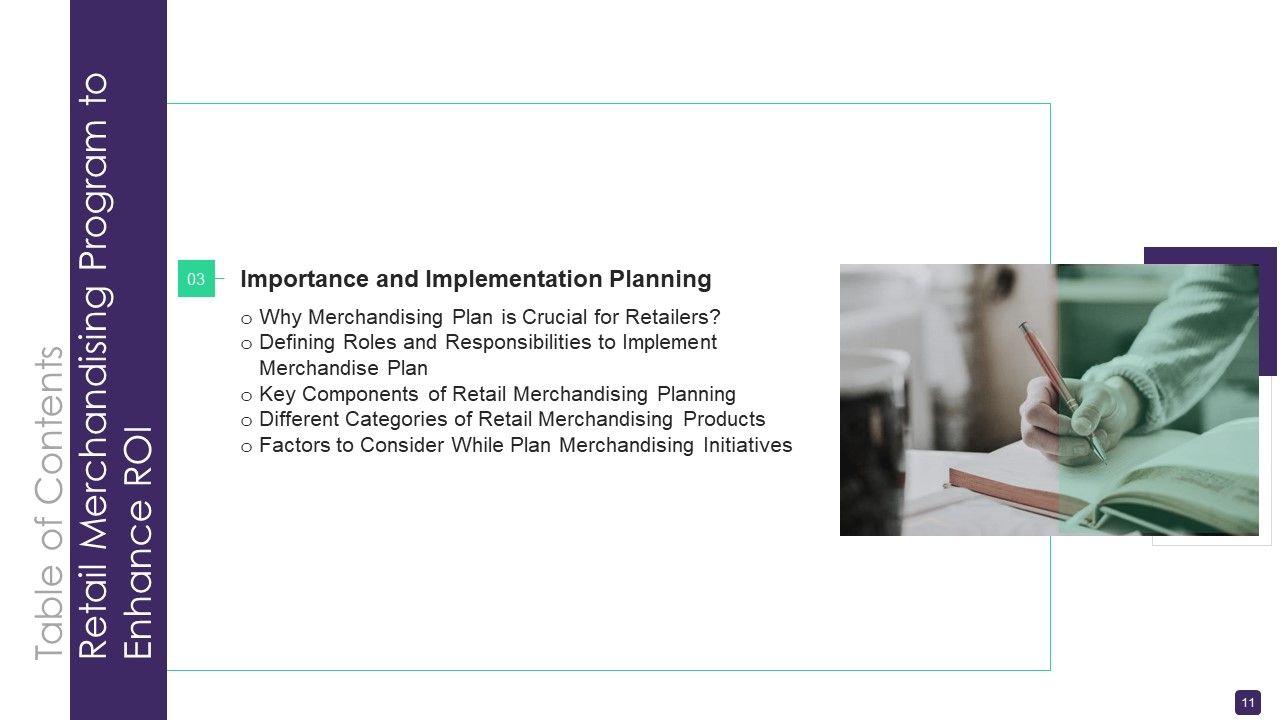 Table of Contents

Retail Merchandising Program to Enhance ROI

03

Importance and Implementation Planning

o Why Merchandising Plan is Crucial for Retailers?
o Defining Roles and Responsibilities to Implement Merchandise Plan
o Key Components of Retail Merchandising Planning
o Different Categories of Retail Merchandising Products
o Factors to Consider While Plan Merchandising Initiatives

11